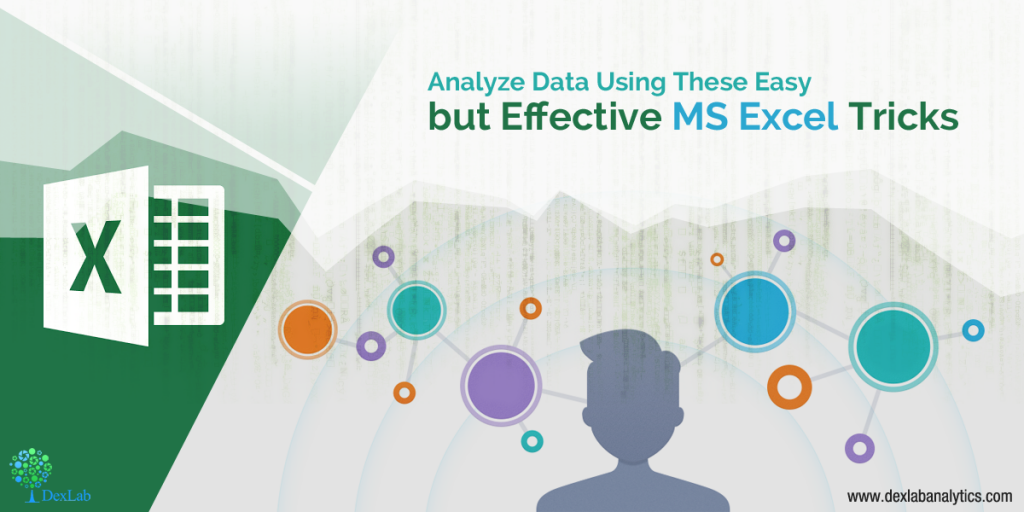 Analyze Data Using These Easy
but Effective MS Excel Tricks

X

DexLab

www.dexlabanalytics.com